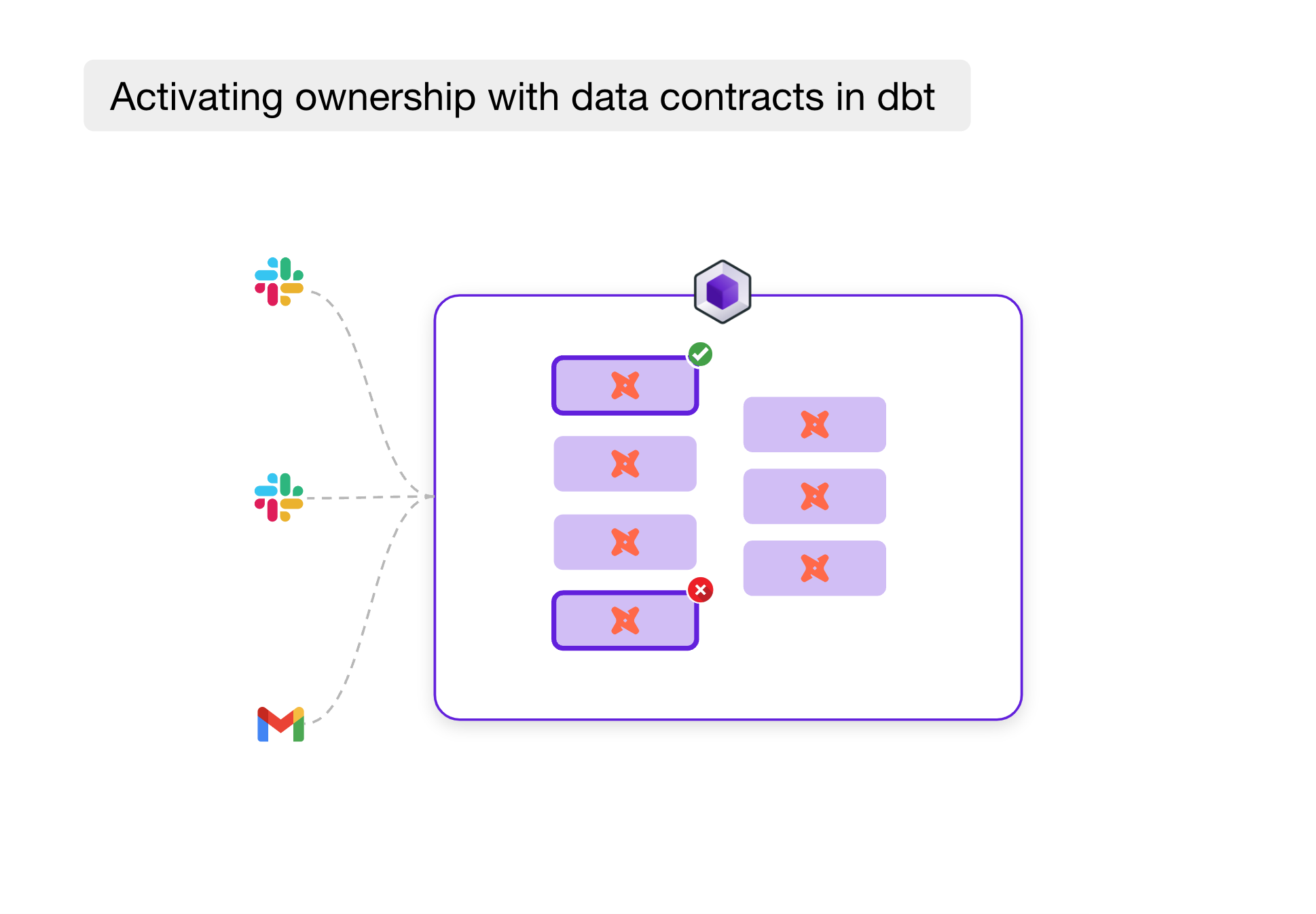 Activating ownership with data contracts in dbt